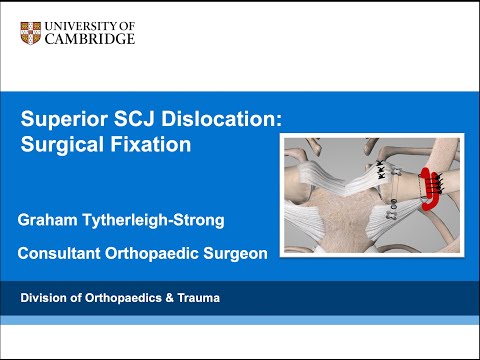 UNIVERSITY OF CAMBRIDGE

Superior SCJ Dislocation: Surgical Fixation

Graham Tytherleigh-Strong

Consultant Orthopaedic Surgeon

Division of Orthopaedics & Trauma